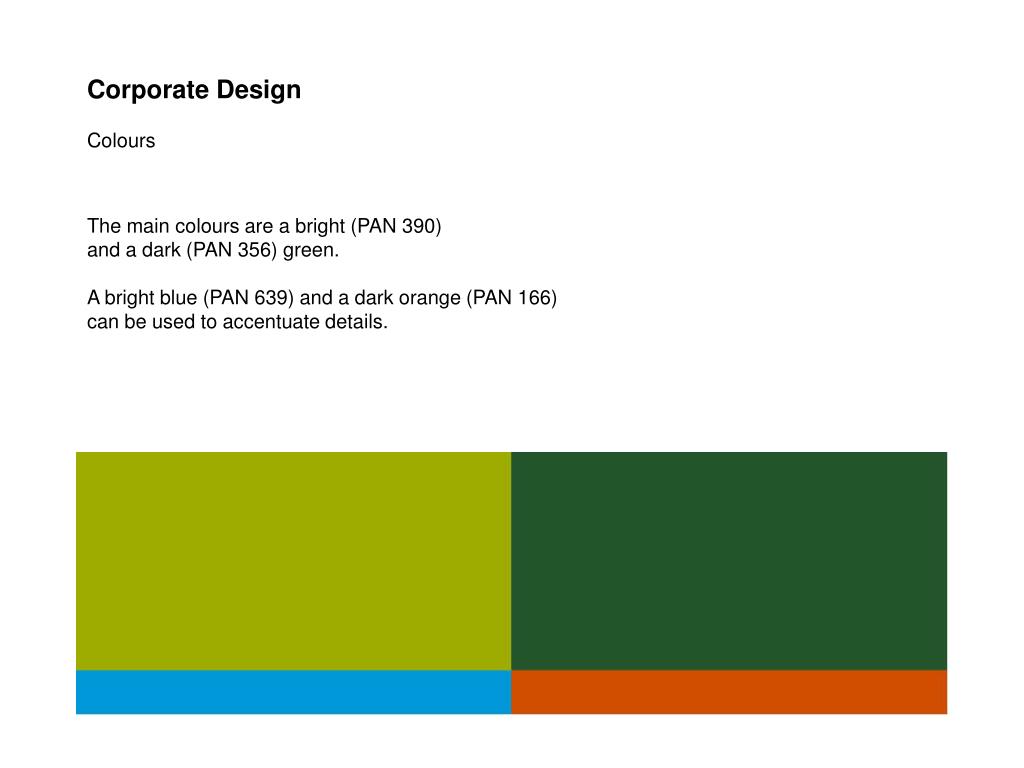 Corporate Design

Colours

The main colours are a bright (PAN 390) and a dark (PAN 356) green.

A bright blue (PAN 639) and a dark orange (PAN 166) can be used to accentuate details.